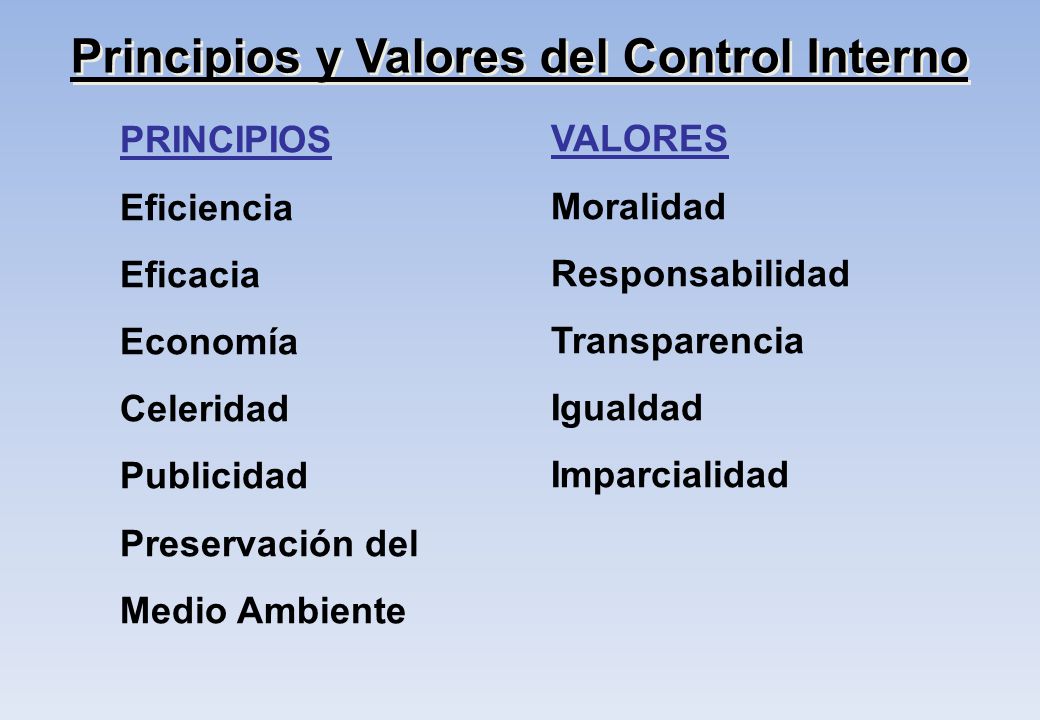 Principios y Valores del Control Interno

PRINCIPIOS
Eficiencia
Eficacia
Economía
Celeridad
Publicidad
Preservación del Medio Ambiente

VALORES
Moralidad
Responsabilidad
Transparencia
Igualdad
Imparcialidad